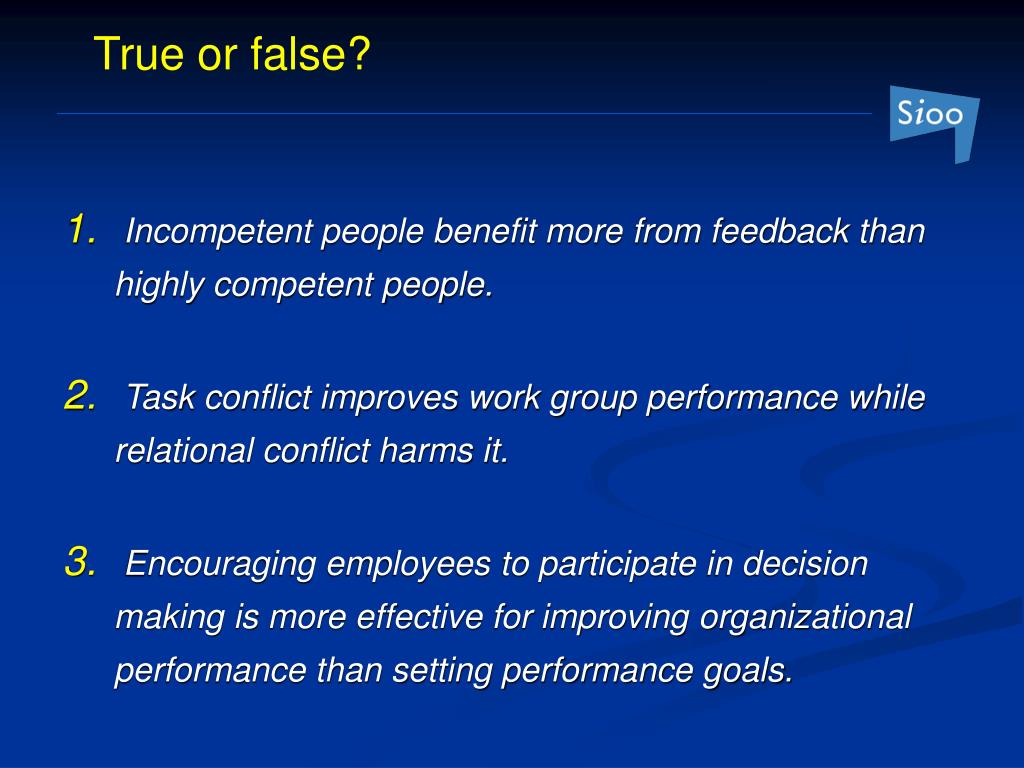 True or false?

Sioo

1. Incompetent people benefit more from feedback than highly competent people.

2. Task conflict improves work group performance while relational conflict harms it.

3. Encouraging employees to participate in decision making is more effective for improving organizational performance than setting performance goals.